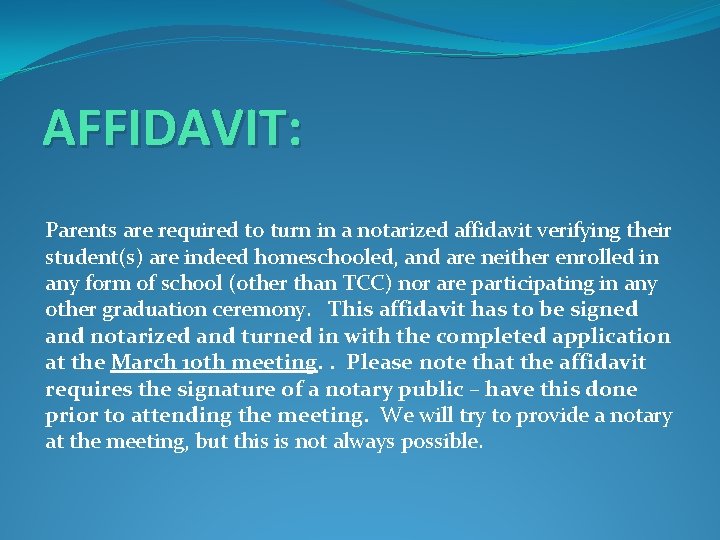 AFFIDAVIT:

Parents are required to turn in a notarized affidavit verifying their student(s) are indeed homeschooled, and are neither enrolled in any form of school (other than TCC) nor are participating in any other graduation ceremony. This affidavit has to be signed and notarized and turned in with the completed application at the March 10th meeting. . Please note that the affidavit requires the signature of a notary public – have this done prior to attending the meeting. We will try to provide a notary at the meeting, but this is not always possible.